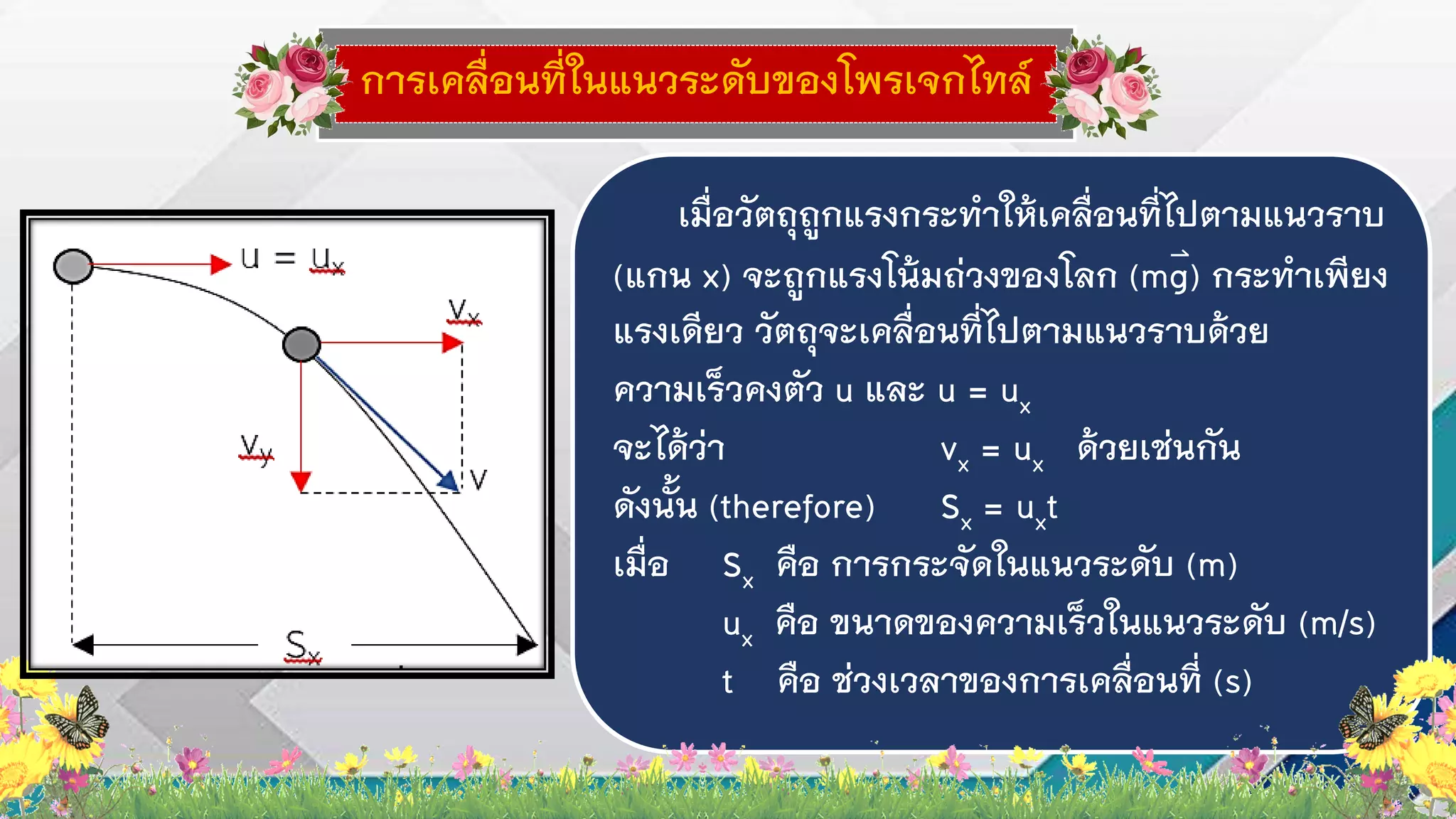 การเคลื่อนที่ในแนวระดับของโพรเจกไทล์

$u = u_x$

$v_x$

$v_y$

$v$

$S_x$

เมื่อวัตถุถูกแรงกระทำให้เคลื่อนที่ไปตามแนวราบ (แกน x) จะถูกแรงโน้มถ่วงของโลก ($m\vec{g}$) กระทำเพียงแรงเดียว วัตถุจะเคลื่อนที่ไปตามแนวราบด้วยความเร็วคงตัว u และ $u = u_x$

จะได้ว่า $v_x = u_x$ ด้วยเช่นกัน

ดังนั้น (therefore) $S_x = u_x t$

เมื่อ $S_x$ คือ การกระจัดในแนวระดับ (m)

$u_x$ คือ ขนาดของความเร็วในแนวระดับ (m/s)

t คือ ช่วงเวลาของการเคลื่อนที่ (s)